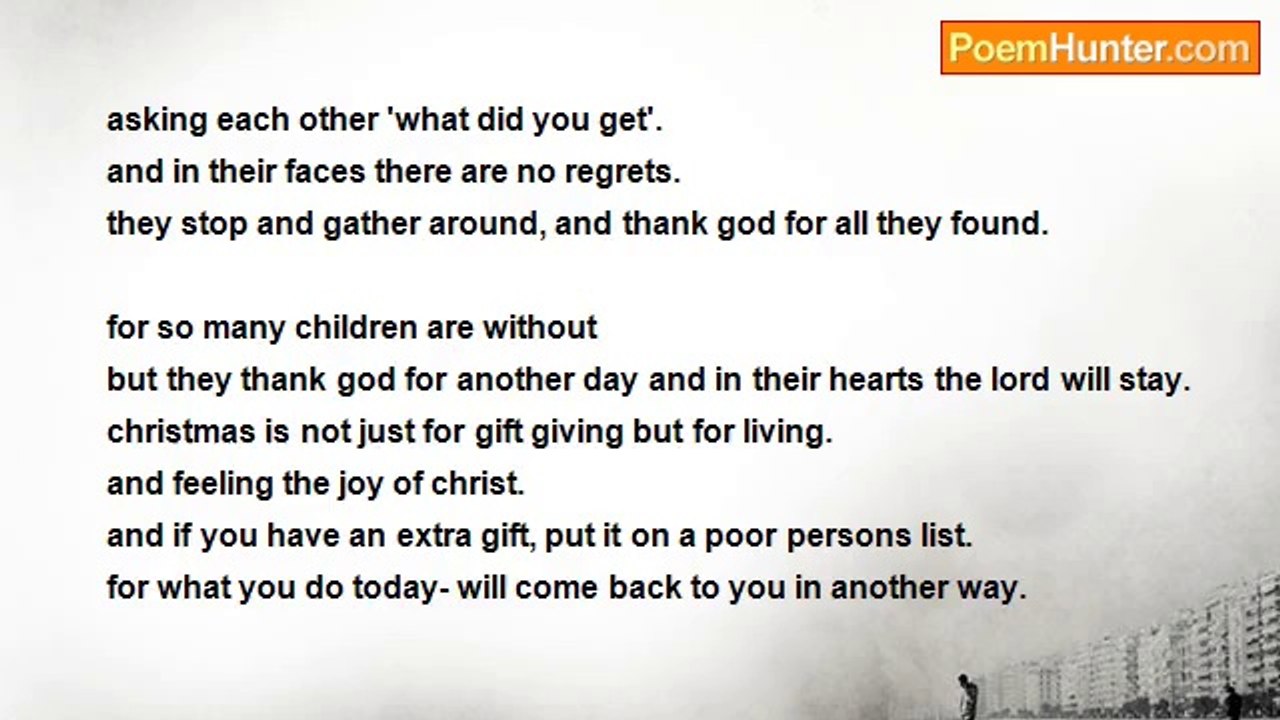 PoemHunter.com

asking each other 'what did you get'.
and in their faces there are no regrets.
they stop and gather around, and thank god for all they found.

for so many children are without
but they thank god for another day and in their hearts the lord will stay.
christmas is not just for gift giving but for living.
and feeling the joy of christ.
and if you have an extra gift, put it on a poor persons list.
for what you do today- will come back to you in another way.